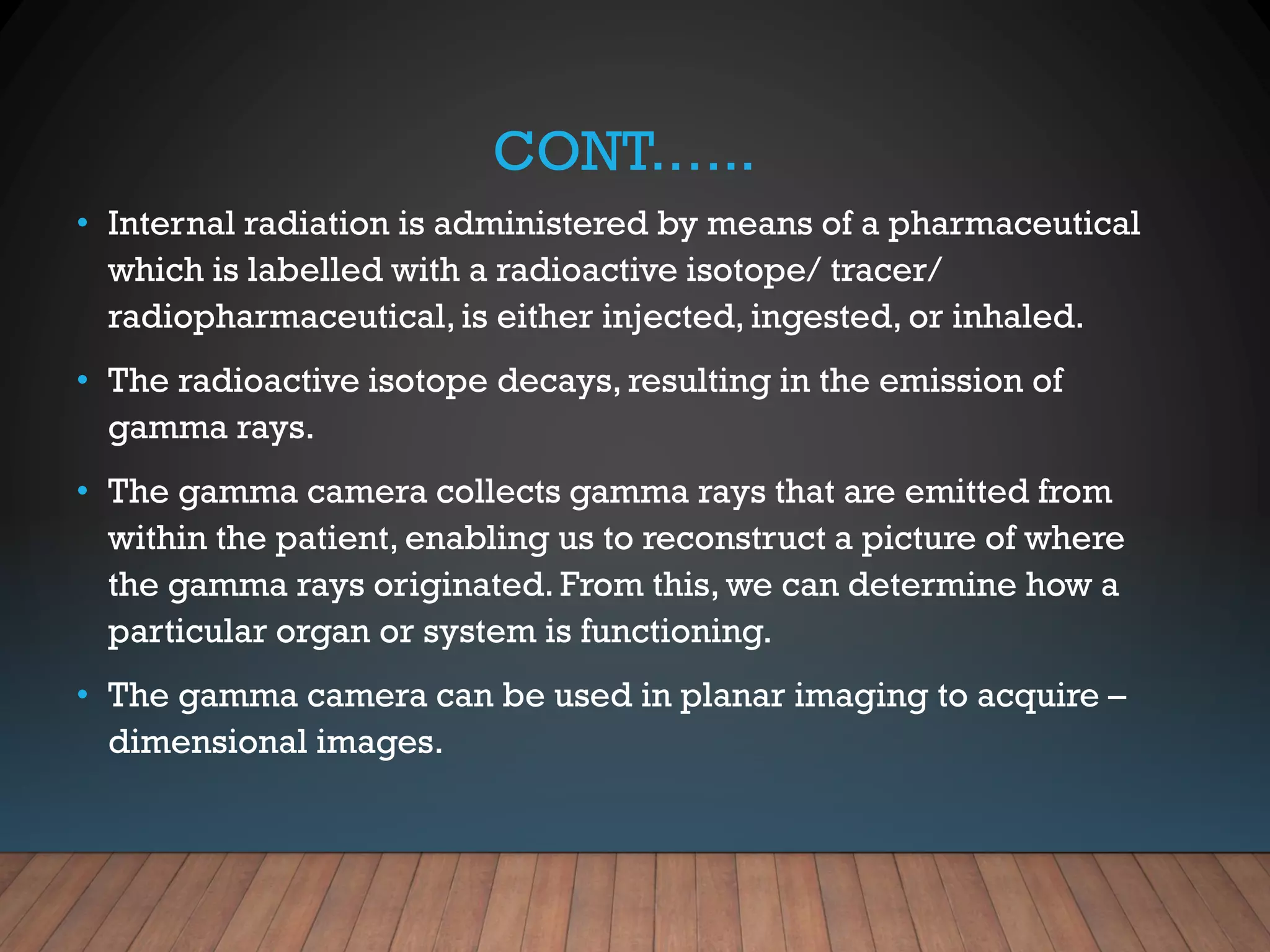 CONT……

• Internal radiation is administered by means of a pharmaceutical which is labelled with a radioactive isotope/ tracer/ radiopharmaceutical, is either injected, ingested, or inhaled.

• The radioactive isotope decays, resulting in the emission of gamma rays.

• The gamma camera collects gamma rays that are emitted from within the patient, enabling us to reconstruct a picture of where the gamma rays originated. From this, we can determine how a particular organ or system is functioning.

• The gamma camera can be used in planar imaging to acquire – dimensional images.